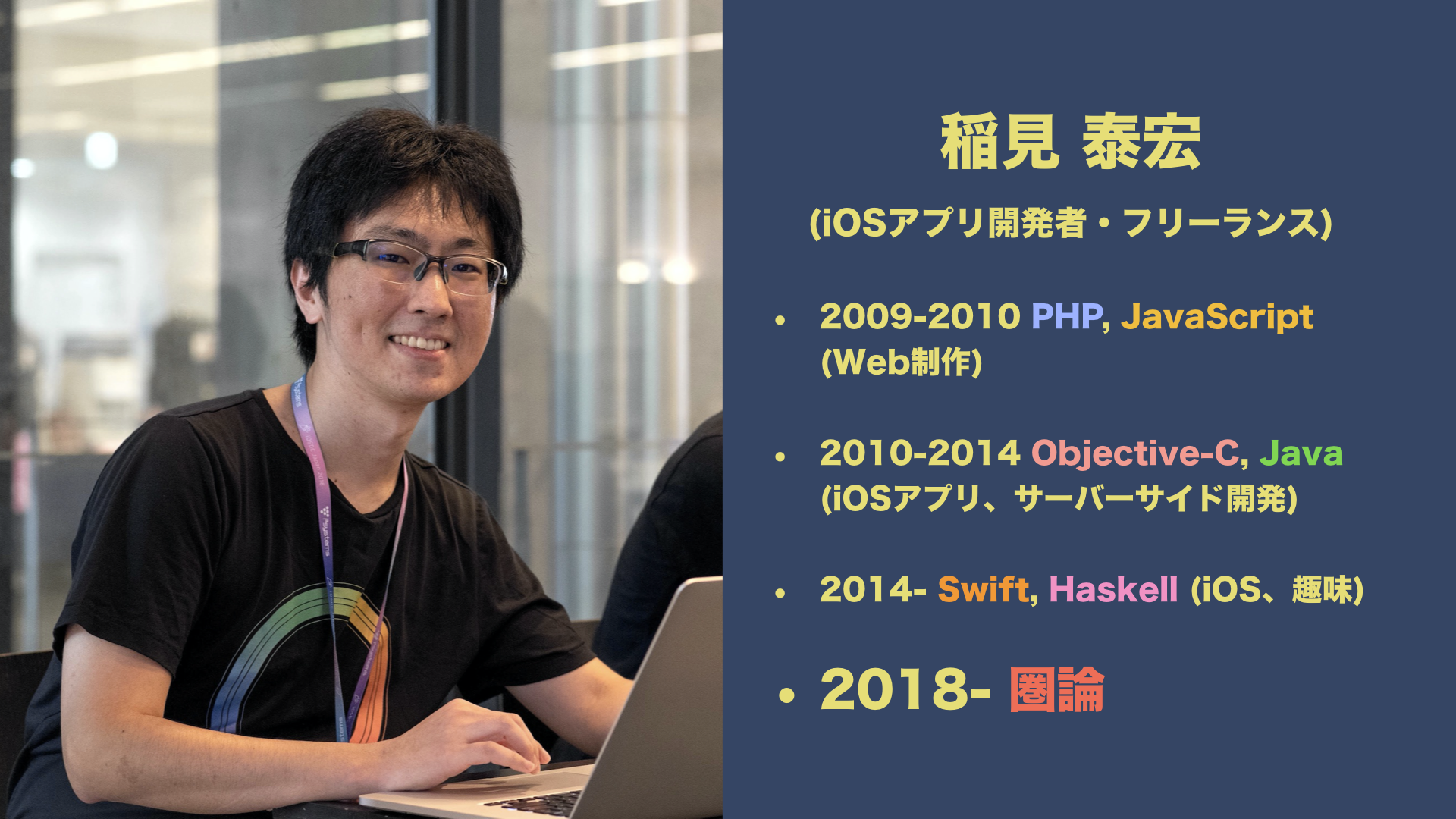 稲見 泰宏

(iOSアプリ開発者・フリーランス)

• 2009-2010 PHP, JavaScript (Web制作)

• 2010-2014 Objective-C, Java (iOSアプリ、サーバーサイド開発)

• 2014- Swift, Haskell (iOS、趣味)

• 2018- 圏論